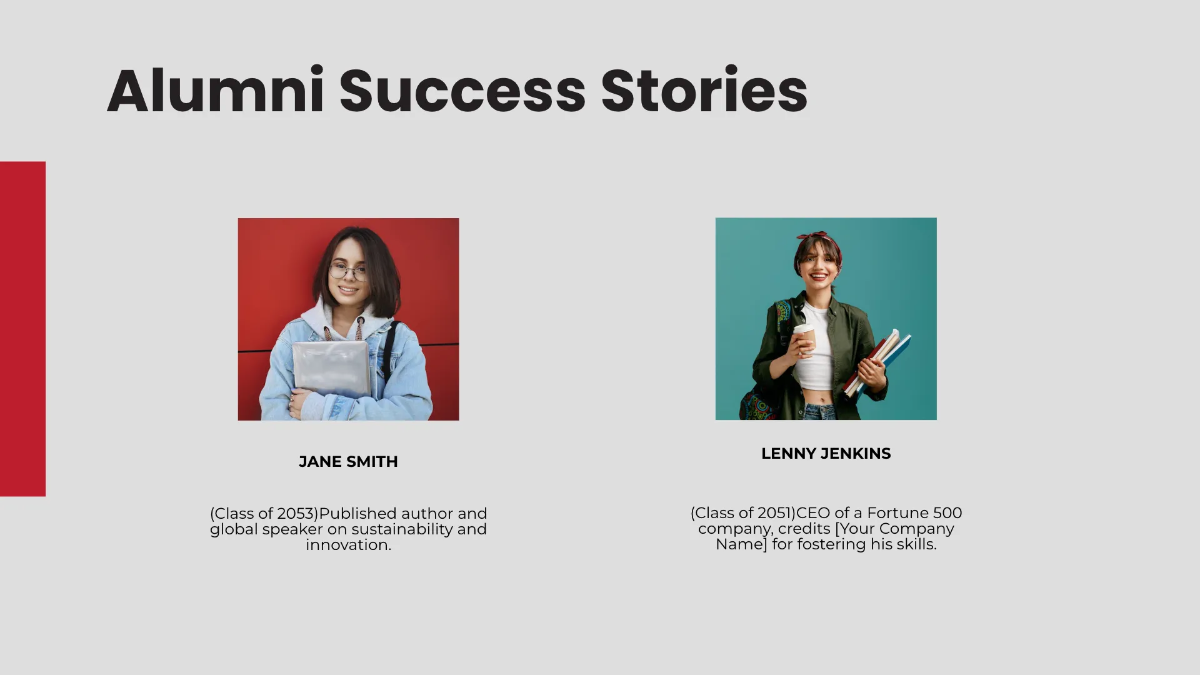 Alumni Success Stories

JANE SMITH

(Class of 2053)Published author and global speaker on sustainability and innovation.

LENNY JENKINS

(Class of 2051)CEO of a Fortune 500 company, credits [Your Company Name] for fostering his skills.